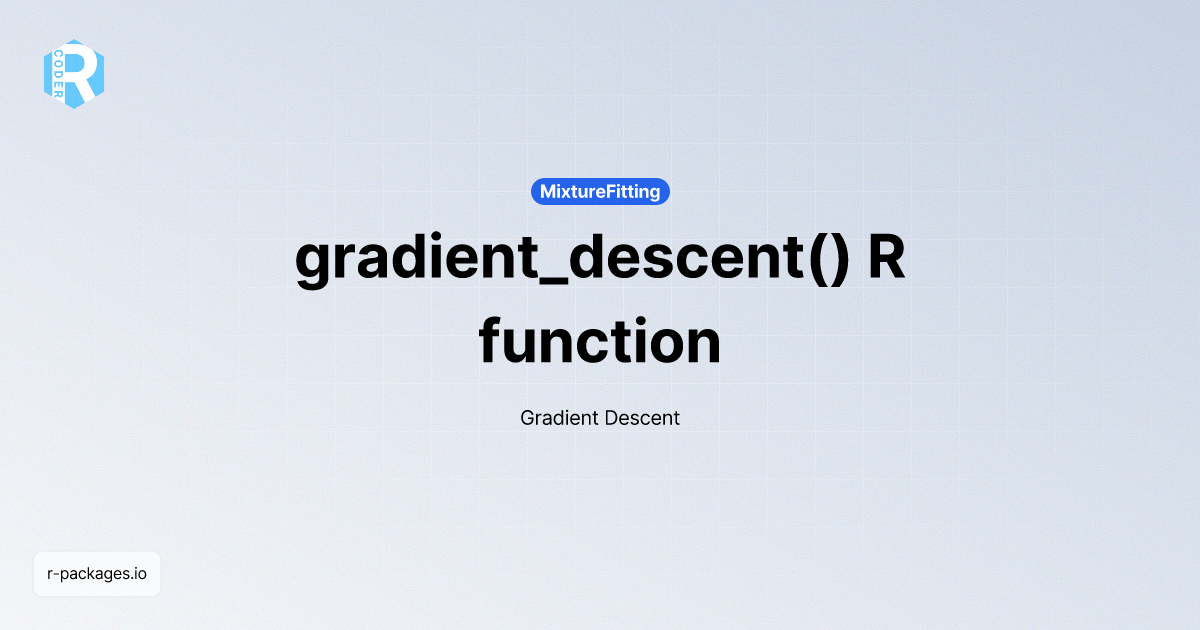 R CODER

MixtureFitting

gradient_descent() R function

Gradient Descent

r-packages.io